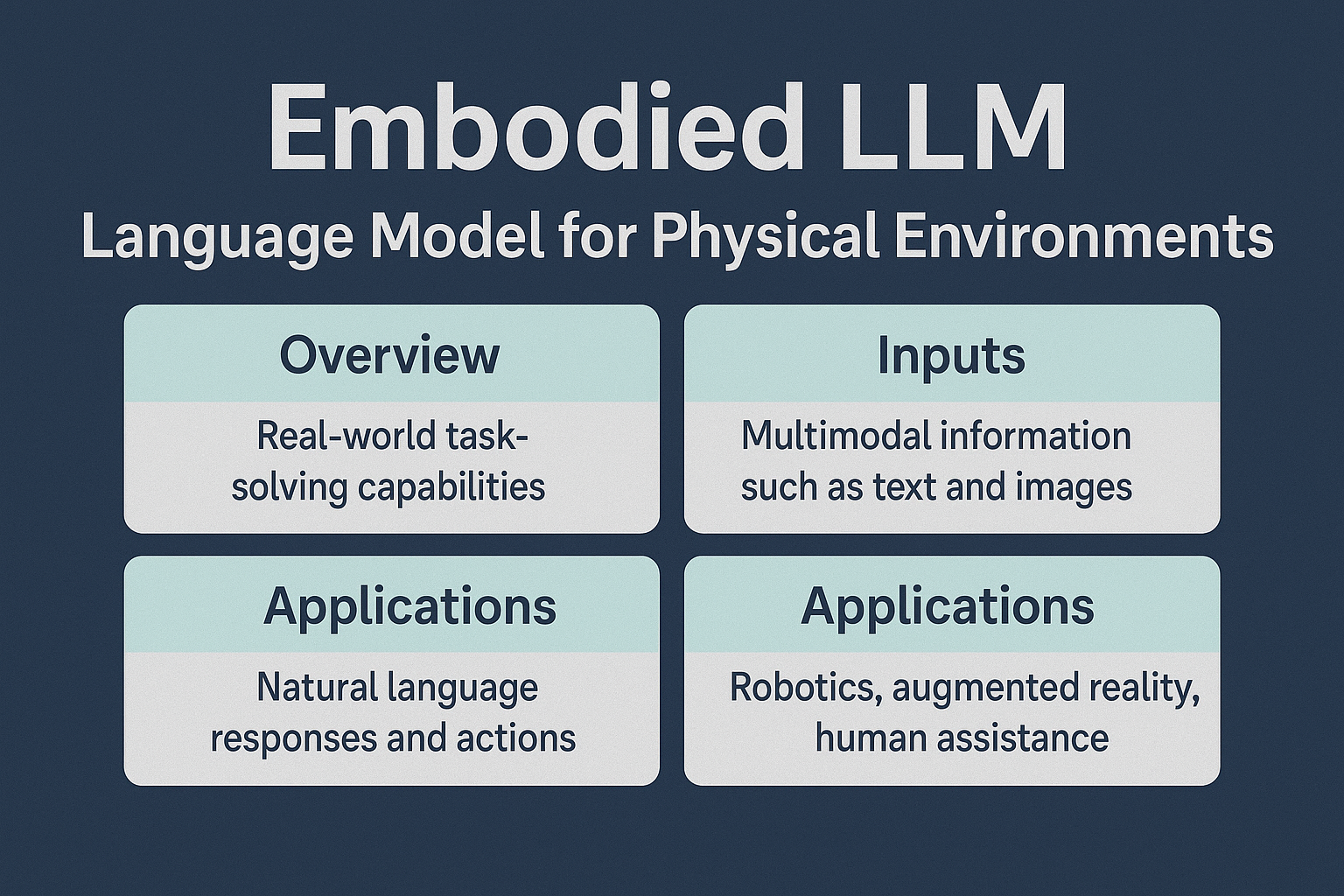 Embodied LLM

Language Model for Physical Environments

Overview

Real-world task-solving capabilities

Inputs

Multimodal information such as text and images

Applications

Natural language responses and actions

Applications

Robotics, augmented reality, human assistance